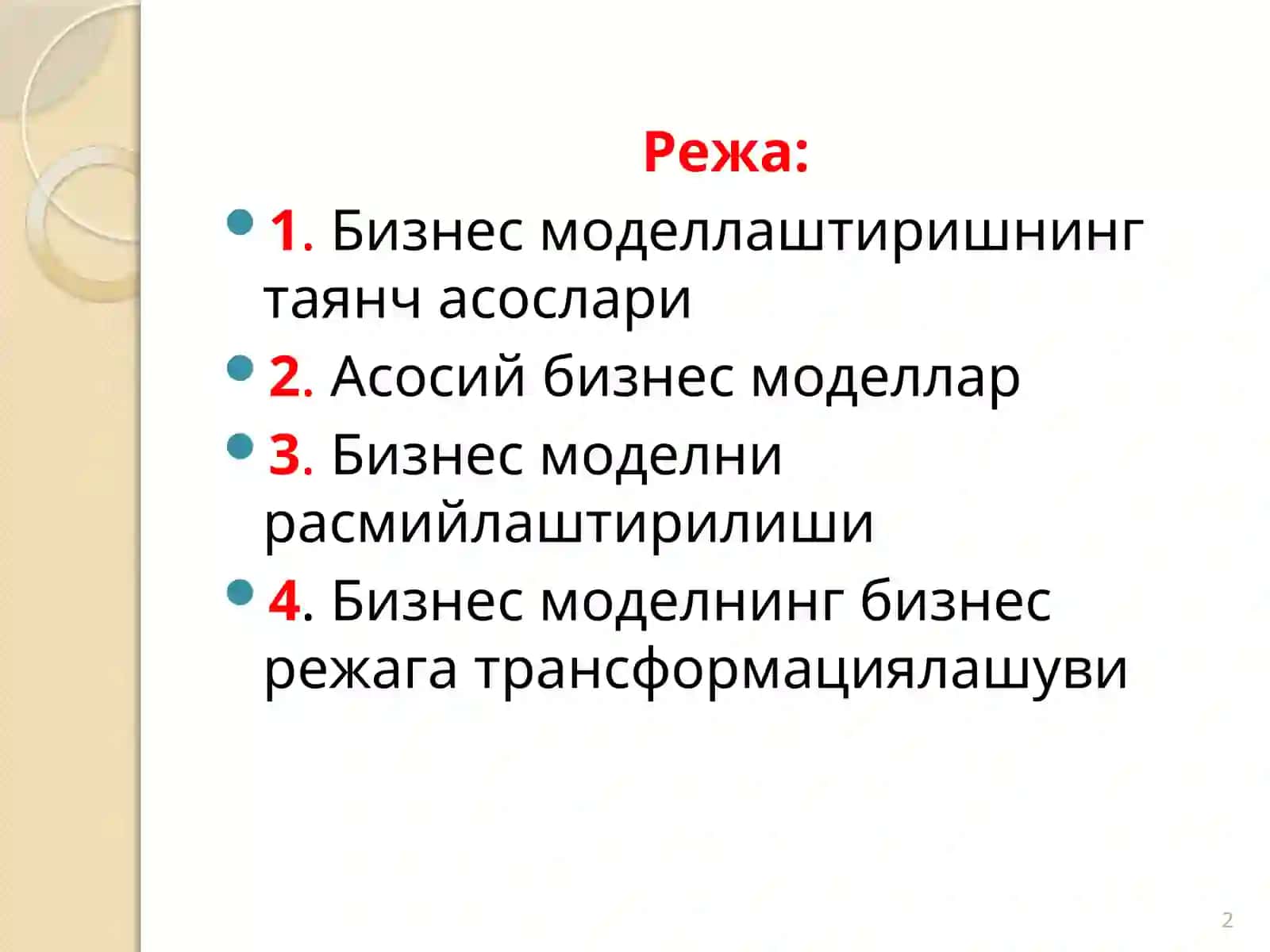 Режа:

1. Бизнес моделлаштиришнинг таянч асослари

2. Асосий бизнес моделлар

3. Бизнес моделни расмийлаштирилиши

4. Бизнес моделнинг бизнес режага трансформациялашуви

2